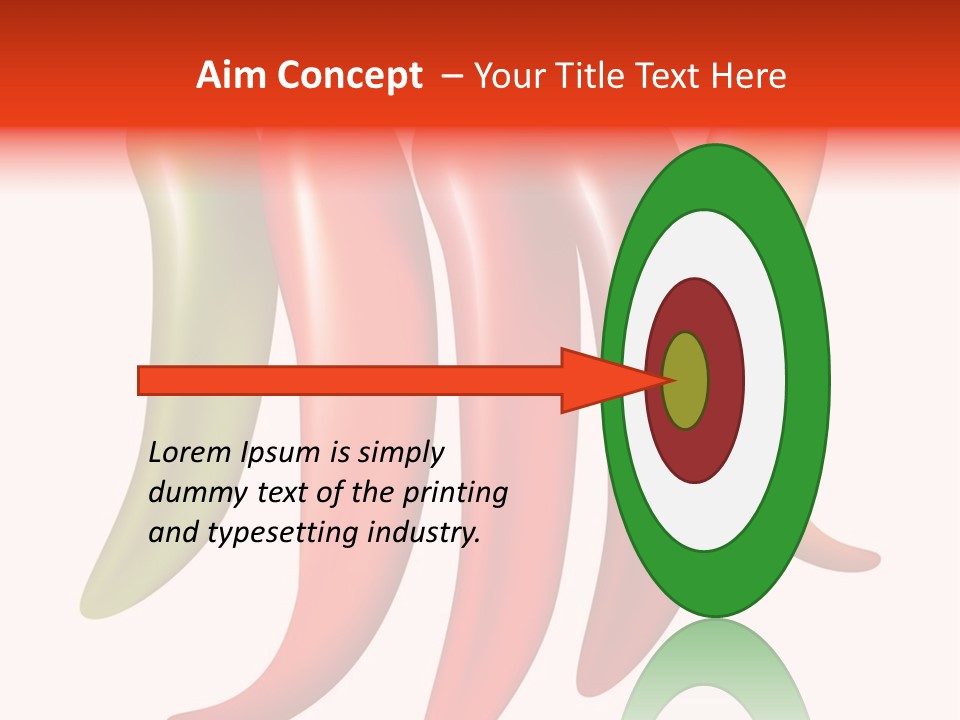 Aim Concept – Your Title Text Here

Lorem Ipsum is simply dummy text of the printing and typesetting industry.